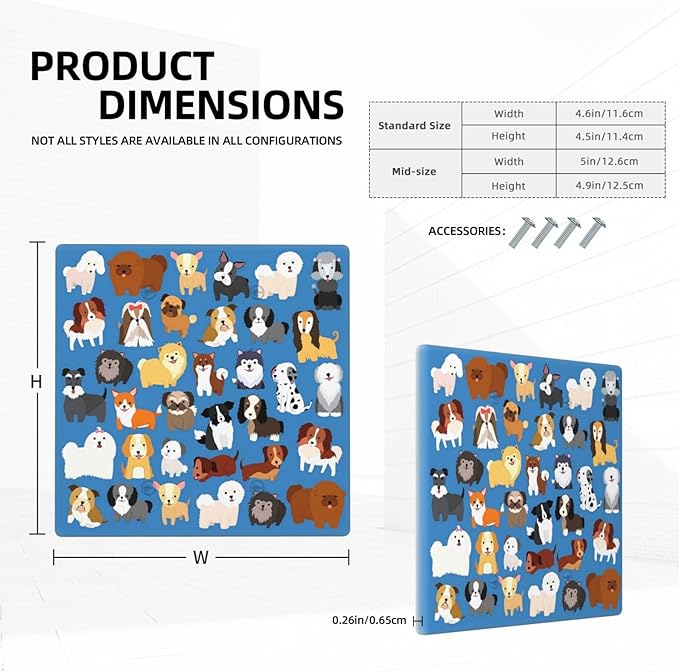 PRODUCT DIMENSIONS

NOT ALL STYLES ARE AVAILABLE IN ALL CONFIGURATIONS

| Standard Size | Width | 4.6in/11.6cm |
|---|---|---|
| | Height | 4.5in/11.4cm |
| Mid-size | Width | 5in/12.6cm |
| | Height | 4.9in/12.5cm |

ACCESSORIES:

H

W

0.26in/0.65cm